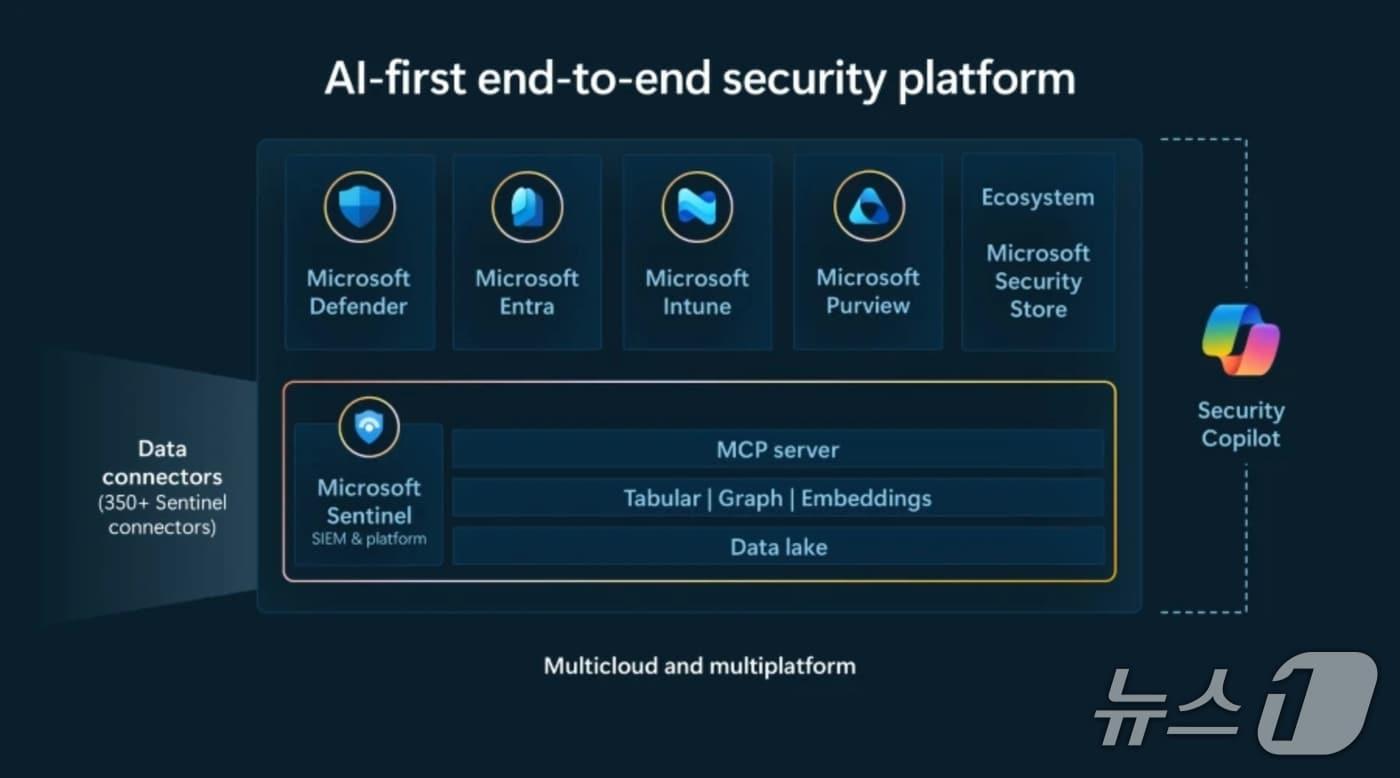 AI-first end-to-end security platform

Microsoft Defender

Microsoft Entra

Microsoft Intune

Microsoft Purview

Ecosystem

Microsoft Security Store

Data connectors (350+ Sentinel connectors)

Microsoft Sentinel
SIEM & platform

MCP server

Tabular | Graph | Embeddings

Data lake

Security Copilot

Multicloud and multiplatform

뉴스1